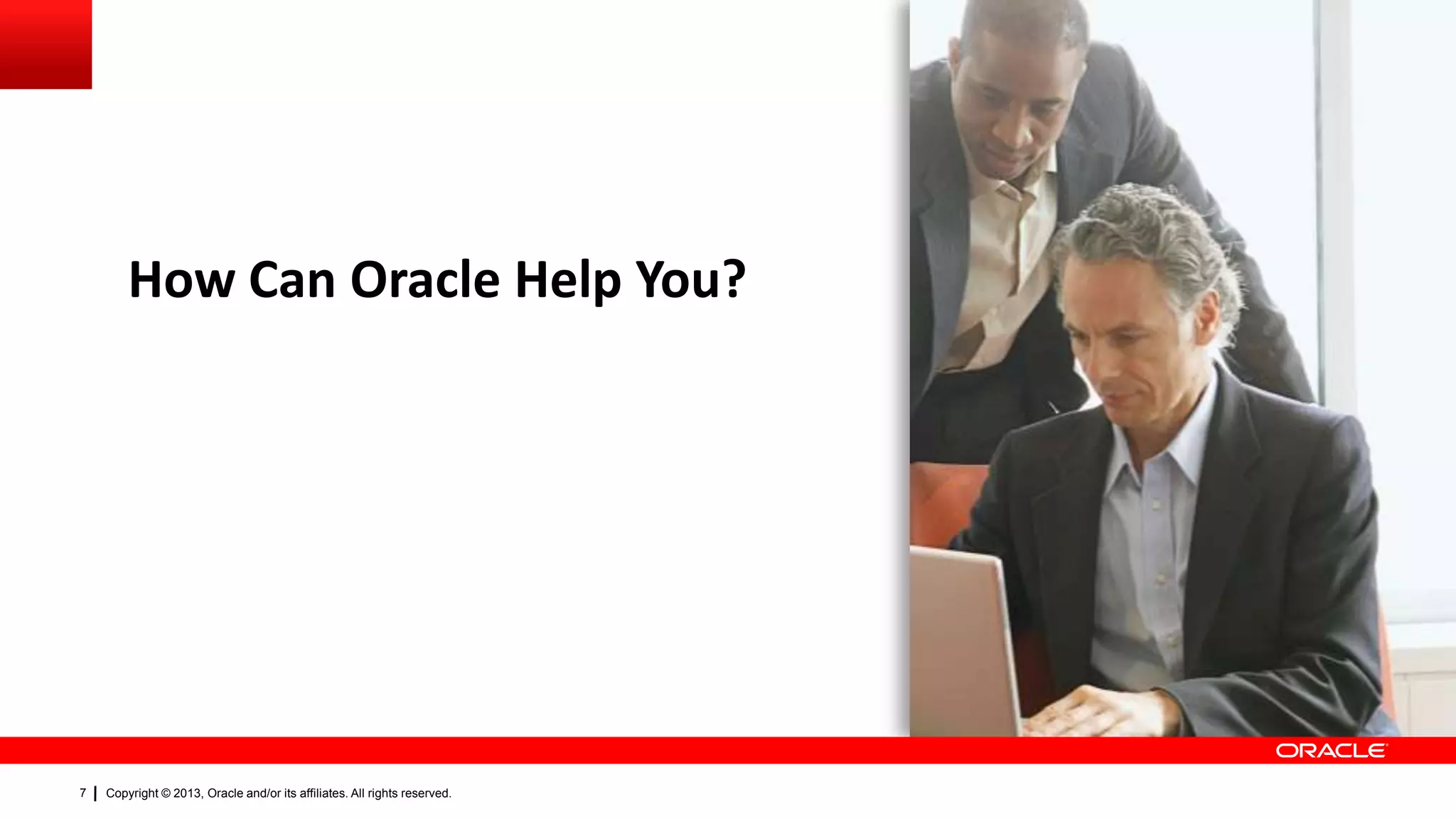 How Can Oracle Help You?

ORACLE

7 | Copyright © 2013, Oracle and/or its affiliates. All rights reserved.